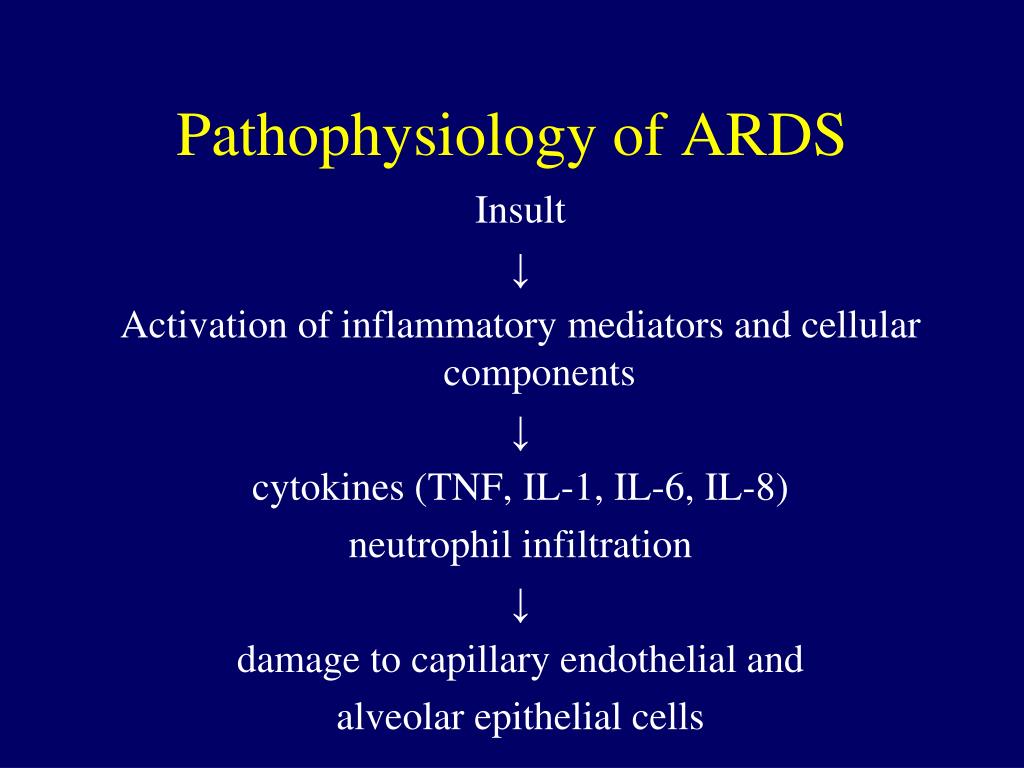 Pathophysiology of ARDS

Insult

↓

Activation of inflammatory mediators and cellular components

↓

cytokines (TNF, IL-1, IL-6, IL-8)

neutrophil infiltration

↓

damage to capillary endothelial and

alveolar epithelial cells